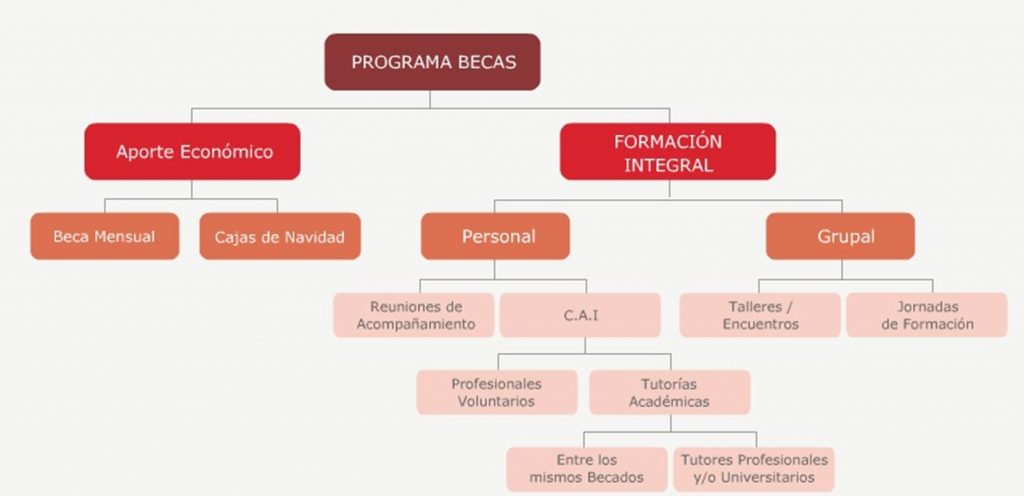 PROGRAMA BECAS

Aporte Económico

FORMACIÓN INTEGRAL

Beca Mensual

Cajas de Navidad

Personal

Grupal

Reuniones de Acompañamiento

C.A.I

Talleres / Encuentros

Jornadas de Formación

Profesionales Voluntarios

Tutorías Académicas

Entre los mismos Becados

Tutores Profesionales y/o Universitarios